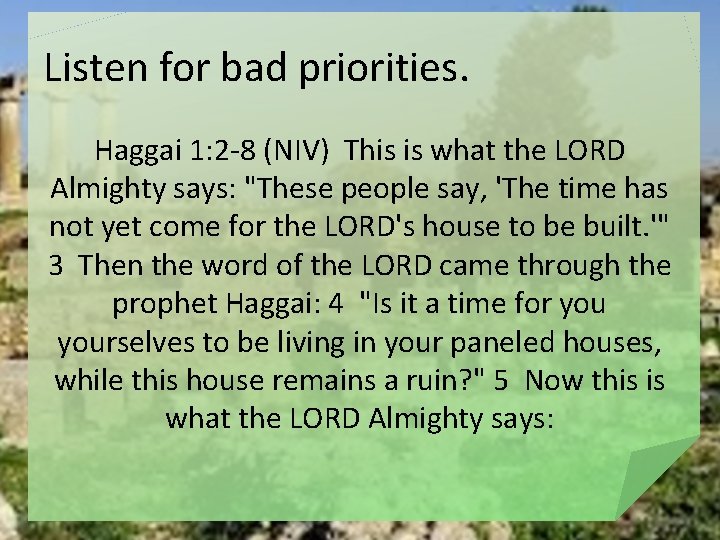 Listen for bad priorities.

Haggai 1:2-8 (NIV) This is what the LORD Almighty says: "These people say, 'The time has not yet come for the LORD's house to be built.'" 3 Then the word of the LORD came through the prophet Haggai: 4 "Is it a time for you yourselves to be living in your paneled houses, while this house remains a ruin?" 5 Now this is what the LORD Almighty says: